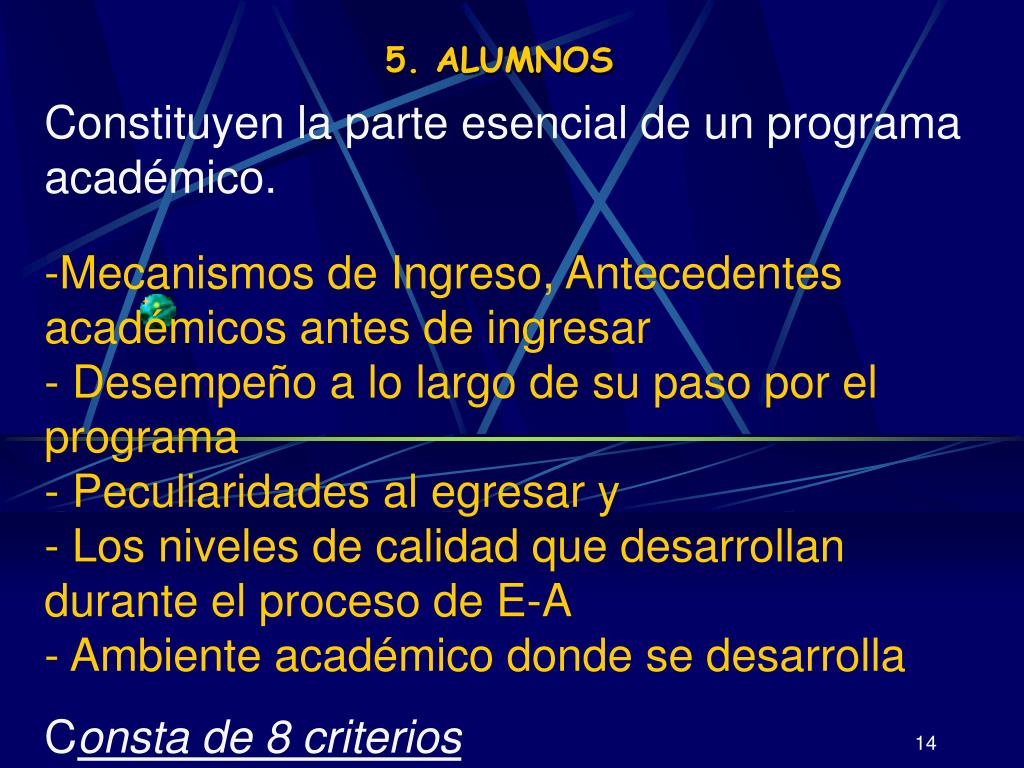 5. ALUMNOS

Constituyen la parte esencial de un programa académico.

-Mecanismos de Ingreso, Antecedentes académicos antes de ingresar
- Desempeño a lo largo de su paso por el programa
- Peculiaridades al egresar y
- Los niveles de calidad que desarrollan durante el proceso de E-A
- Ambiente académico donde se desarrolla

Consta de 8 criterios

14